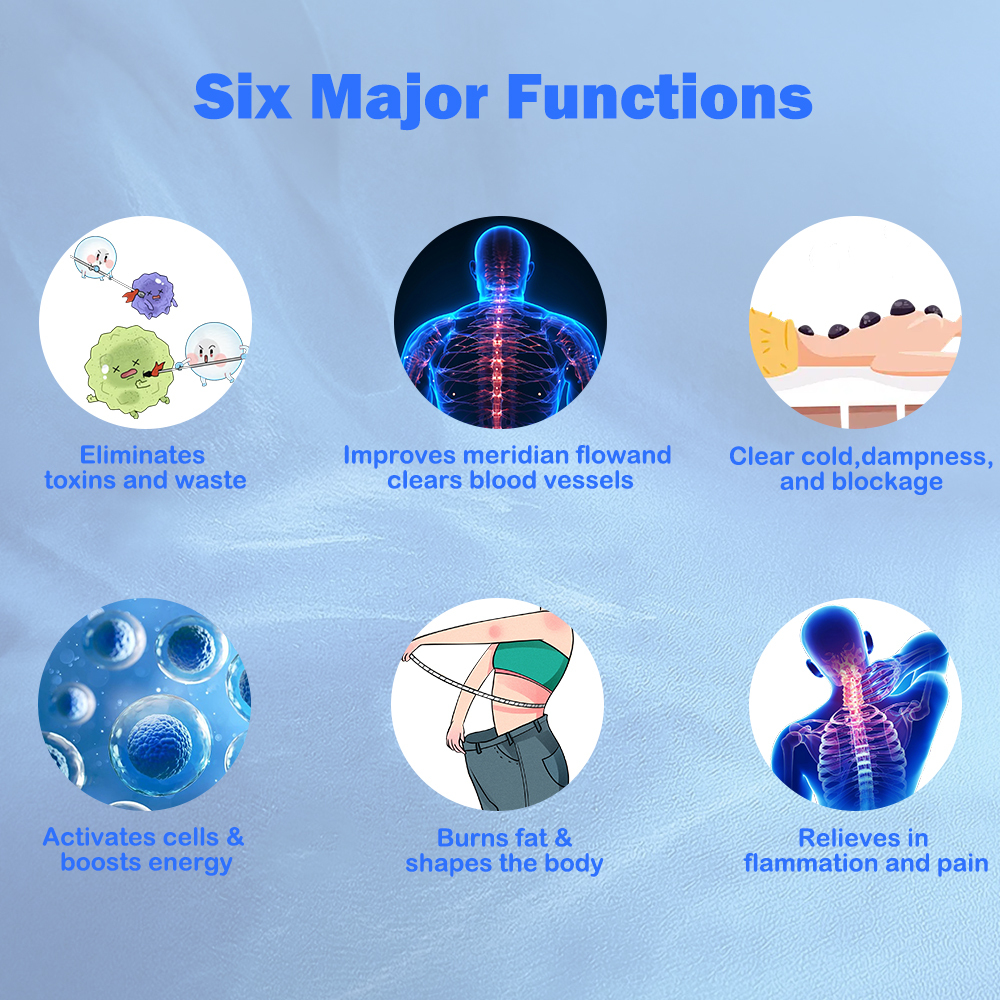 Six Major Functions

Eliminates toxins and waste

Improves meridian flowand clears blood vessels

Clear cold,dampness, and blockage

Activates cells & boosts energy

Burns fat & shapes the body

Relieves in flammation and pain